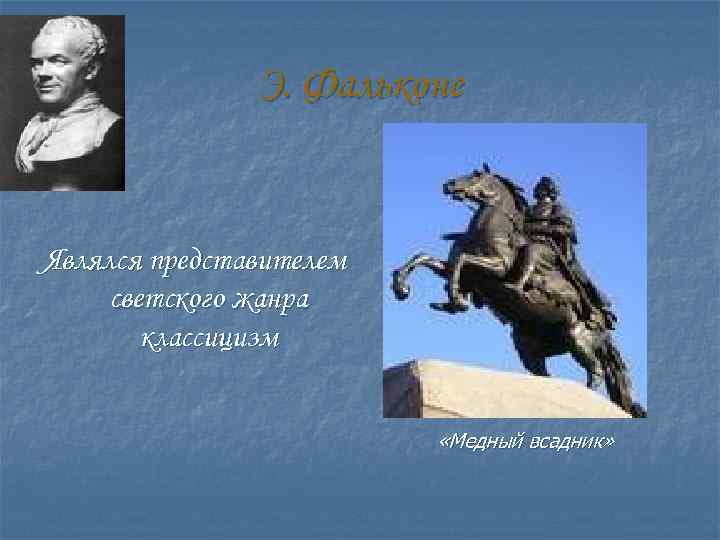 Э. Фальконе

Являлся представителем светского жанра классицизм

«Медный всадник»